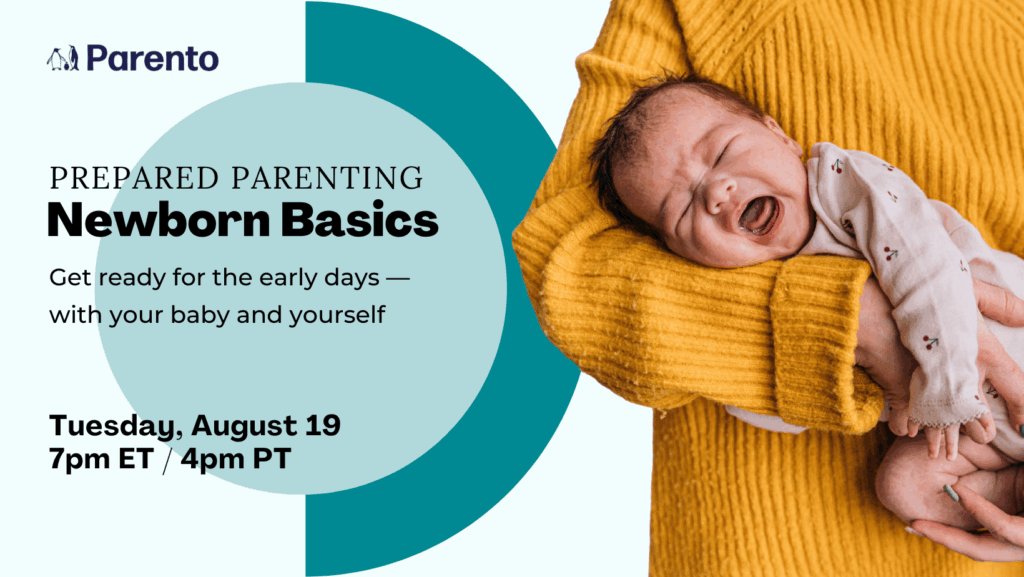 Parento

PREPARED PARENTING
Newborn Basics

Get ready for the early days — with your baby and yourself

Tuesday, August 19
7pm ET / 4pm PT